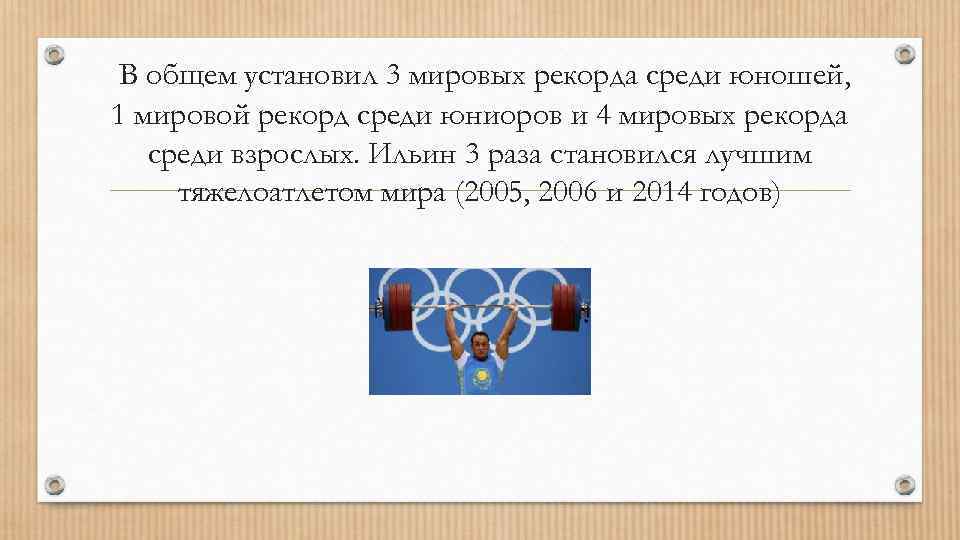 В общем установил 3 мировых рекорда среди юношей, 1 мировой рекорд среди юниоров и 4 мировых рекорда среди взрослых. Ильин 3 раза становился лучшим тяжелоатлетом мира (2005, 2006 и 2014 годов)